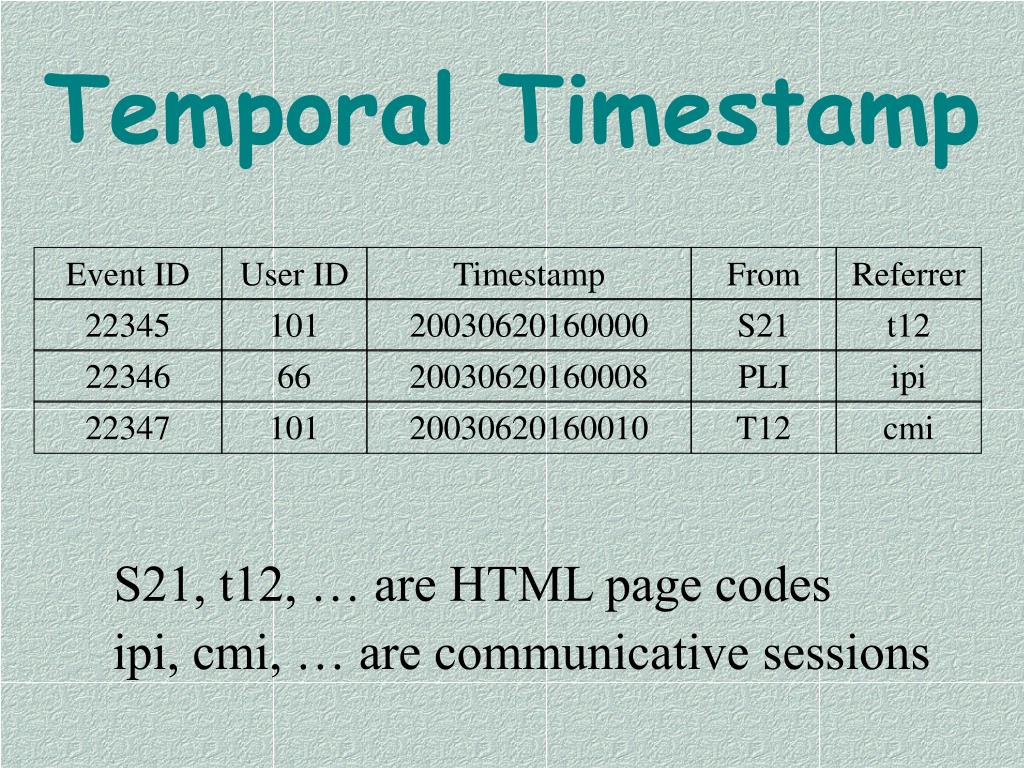 Temporal Timestamp

| Event ID | User ID | Timestamp | From | Referrer |
|---|---|---|---|---|
| 22345 | 101 | 20030620160000 | S21 | t12 |
| 22346 | 66 | 20030620160008 | PLI | ipi |
| 22347 | 101 | 20030620160010 | T12 | cmi |

S21, t12, … are HTML page codes
ipi, cmi, … are communicative sessions